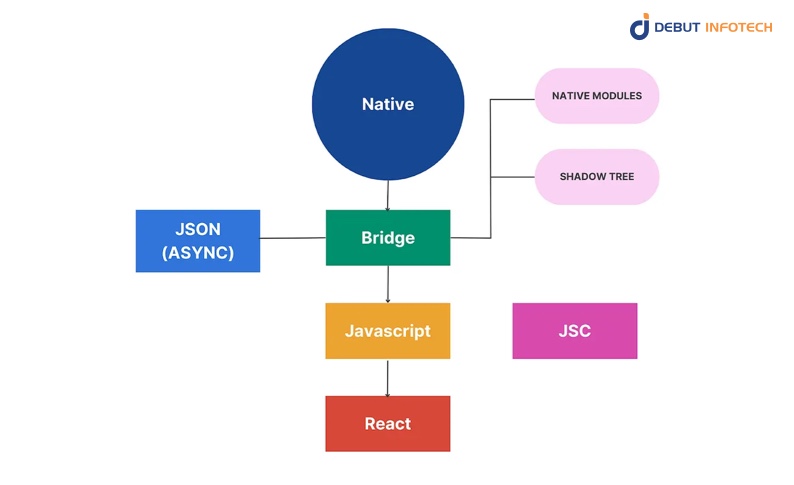 DEBUT INFOTECH

Native

NATIVE MODULES

SHADOW TREE

JSON (ASYNC)

Bridge

Javascript

JSC

React